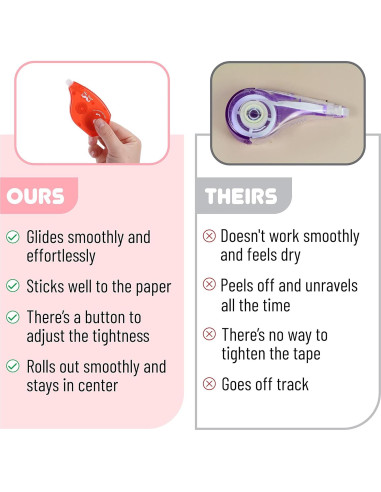 OURS

Glides smoothly and effortlessly

Sticks well to the paper

There's a button to adjust the tightness

Rolls out smoothly and stays in center

THEIRS

Doesn't work smoothly and feels dry

Peels off and unravels all the time

There's no way to tighten the tape

Goes off track